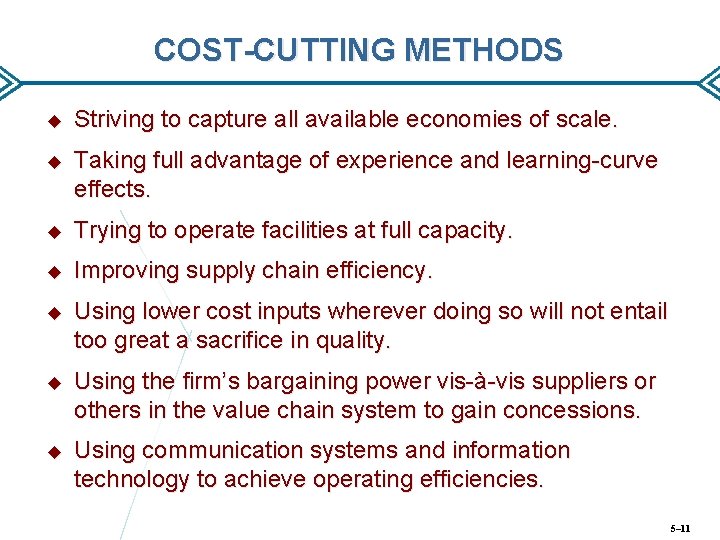 COST-CUTTING METHODS

◆ Striving to capture all available economies of scale.

◆ Taking full advantage of experience and learning-curve effects.

◆ Trying to operate facilities at full capacity.

◆ Improving supply chain efficiency.

◆ Using lower cost inputs wherever doing so will not entail too great a sacrifice in quality.

◆ Using the firm's bargaining power vis-à-vis suppliers or others in the value chain system to gain concessions.

◆ Using communication systems and information technology to achieve operating efficiencies.

5–11